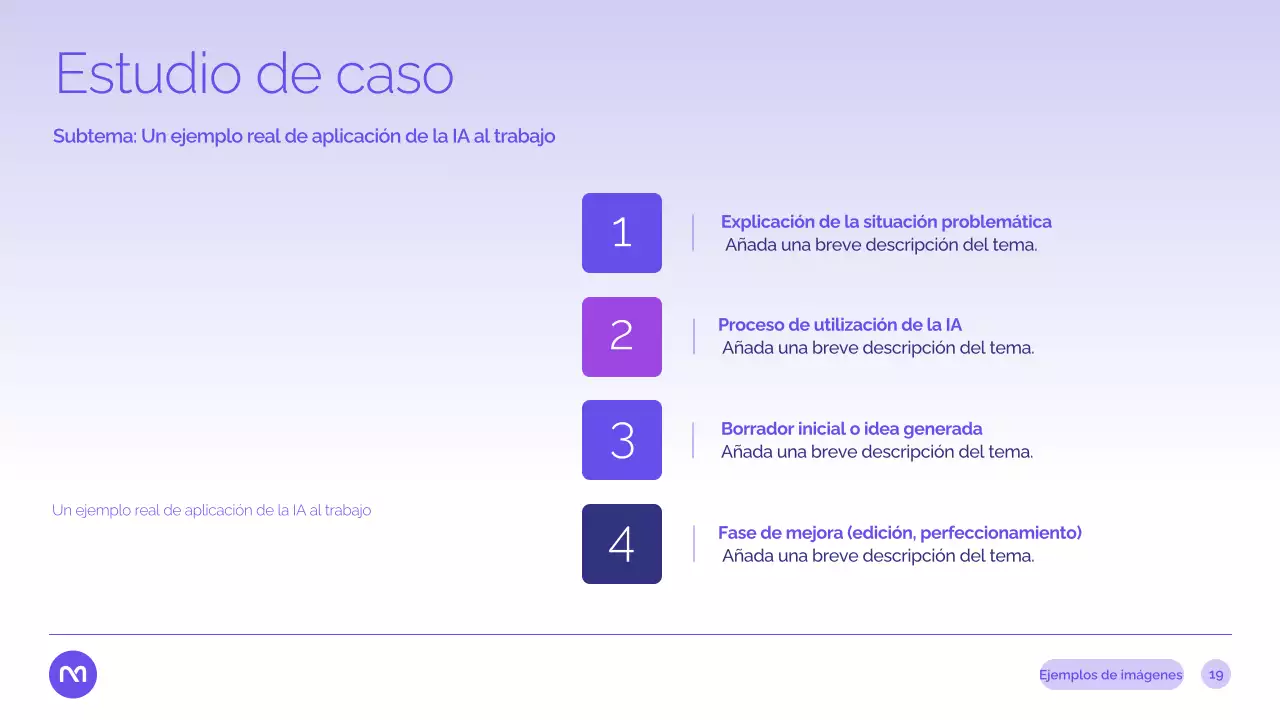 Estudio de caso

Subtema: Un ejemplo real de aplicación de la IA al trabajo

Un ejemplo real de aplicación de la IA al trabajo

1

Explicación de la situación problemática
Añada una breve descripción del tema.

2

Proceso de utilización de la IA
Añada una breve descripción del tema.

3

Borrador inicial o idea generada
Añada una breve descripción del tema.

4

Fase de mejora (edición, perfeccionamiento)
Añada una breve descripción del tema.

Ejemplos de imágenes

19